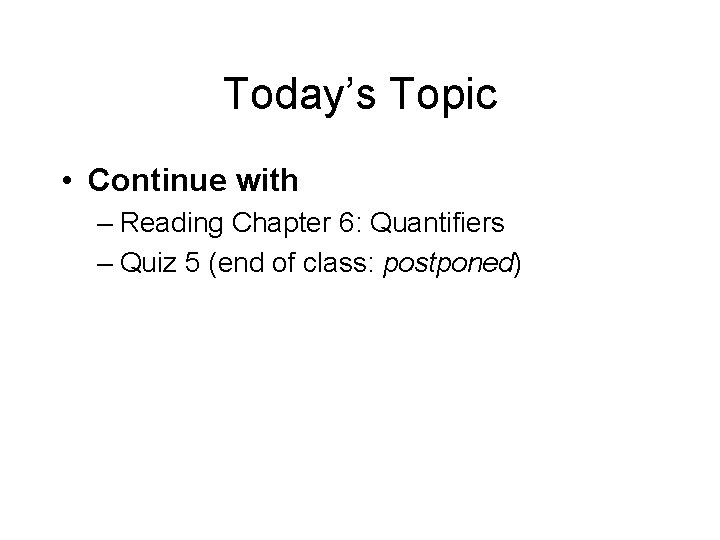 Today’s Topic

• Continue with
– Reading Chapter 6: Quantifiers
– Quiz 5 (end of class: postponed)